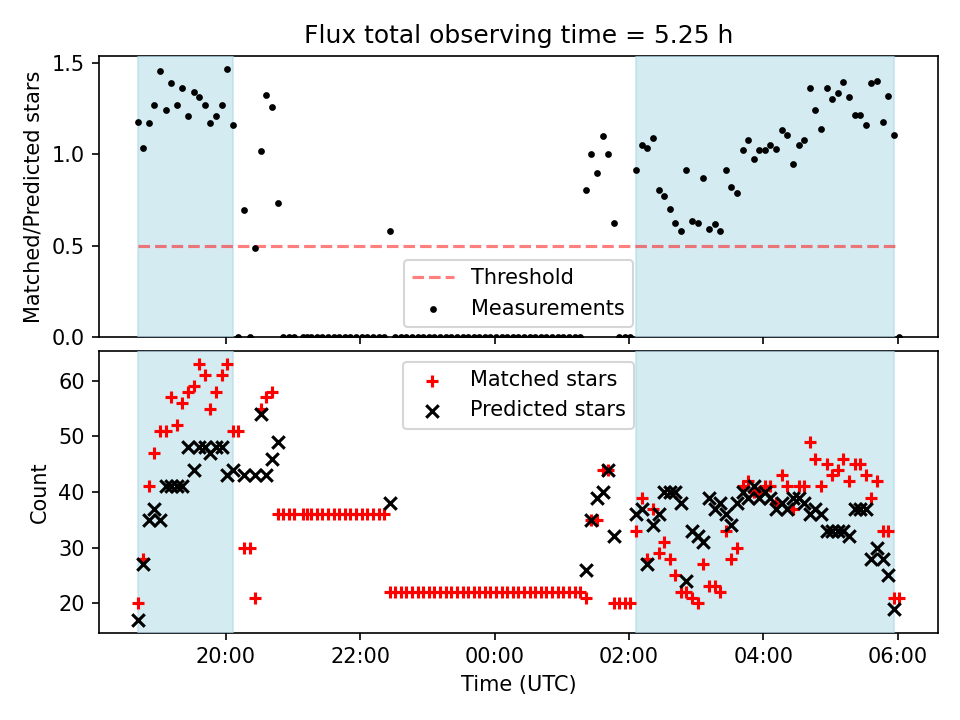 Flux total observing time = 5.25 h

Matched/Predicted stars

1.5
1.0
0.5
0.0

Threshold
Measurements

Count

60
50
40
30
20

Matched stars
Predicted stars

20:00
22:00
00:00
02:00
04:00
06:00

Time (UTC)